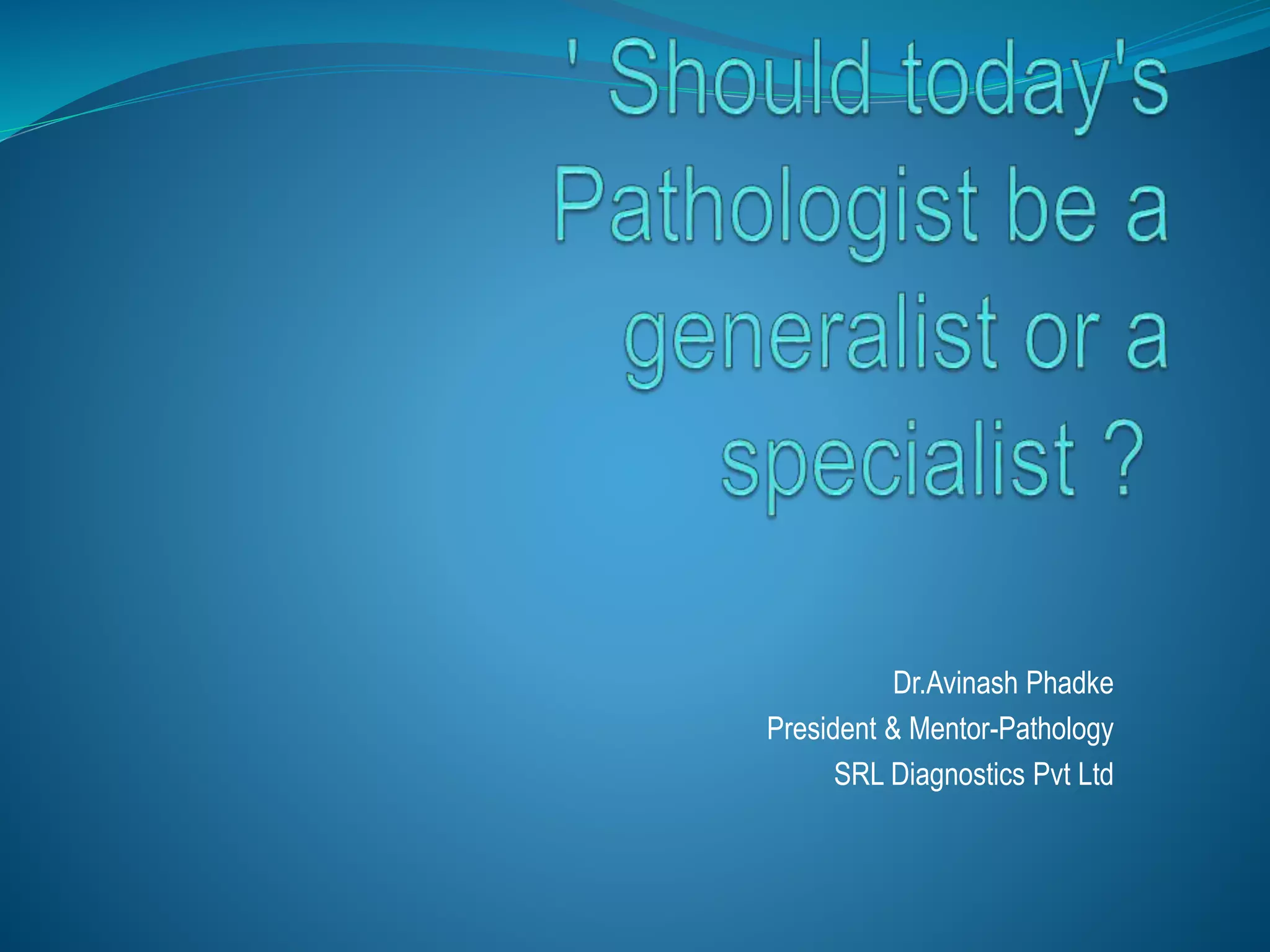 ' Should today's Pathologist be a generalist or a specialist ?

Dr.Avinash Phadke
President & Mentor-Pathology
SRL Diagnostics Pvt Ltd